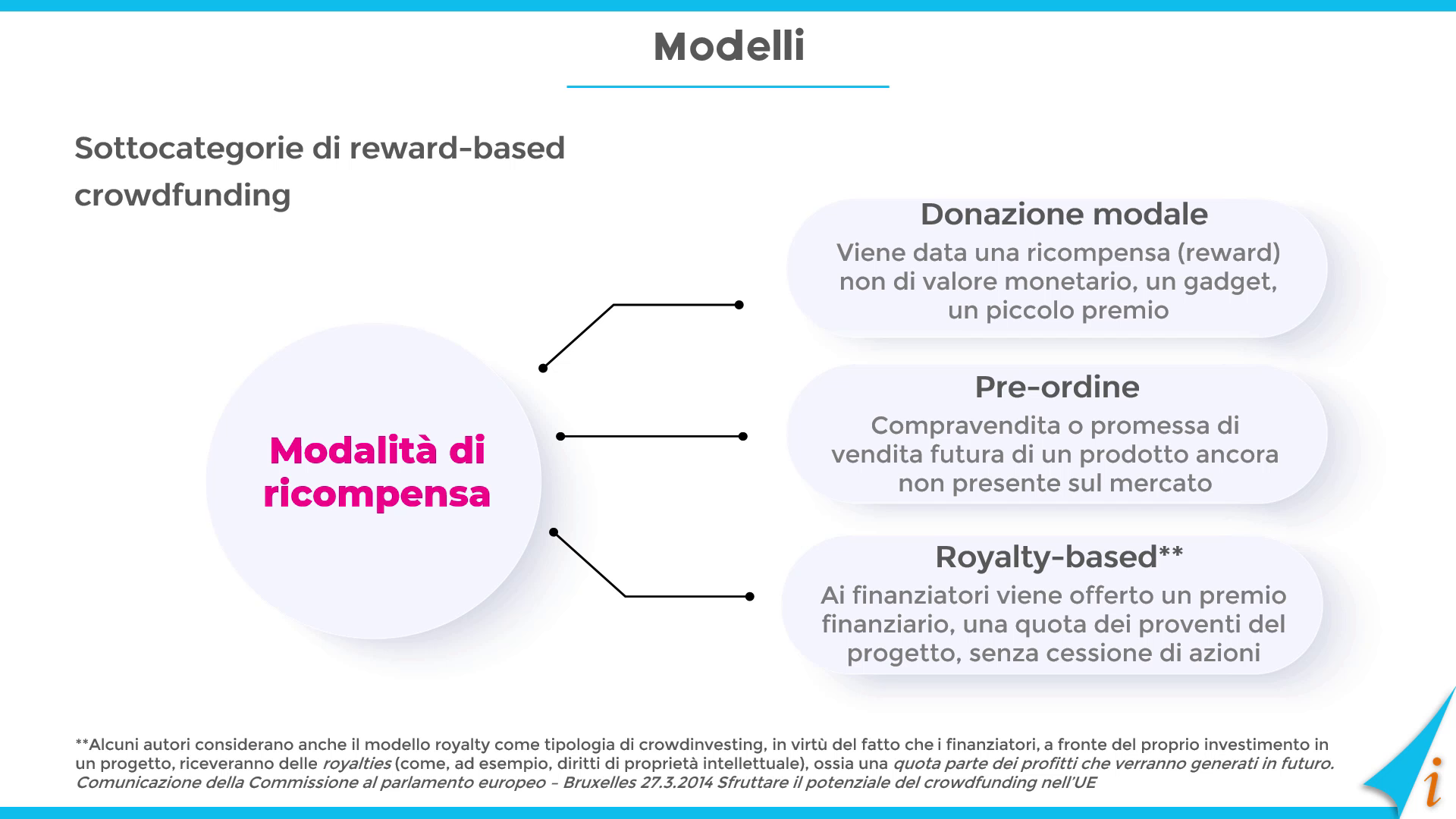 Modelli

Sottocategorie di reward-based crowdfunding

Modalità di ricompensa

Donazione modale
Viene data una ricompensa (reward) non di valore monetario, un gadget, un piccolo premio

Pre-ordine
Compravendita o promessa di vendita futura di un prodotto ancora non presente sul mercato

Royalty-based**
Ai finanziatori viene offerto un premio finanziario, una quota dei proventi del progetto, senza cessione di azioni

**Alcuni autori considerano anche il modello royalty come tipologia di crowdinvesting, in virtù del fatto che i finanziatori, a fronte del proprio investimento in un progetto, riceveranno delle royalties (come, ad esempio, diritti di proprietà intellettuale), ossia una quota parte dei profitti che verranno generati in futuro. Comunicazione della Commissione al parlamento europeo – Bruxelles 27.3.2014 Sfruttare il potenziale del crowdfunding nell'UE

i